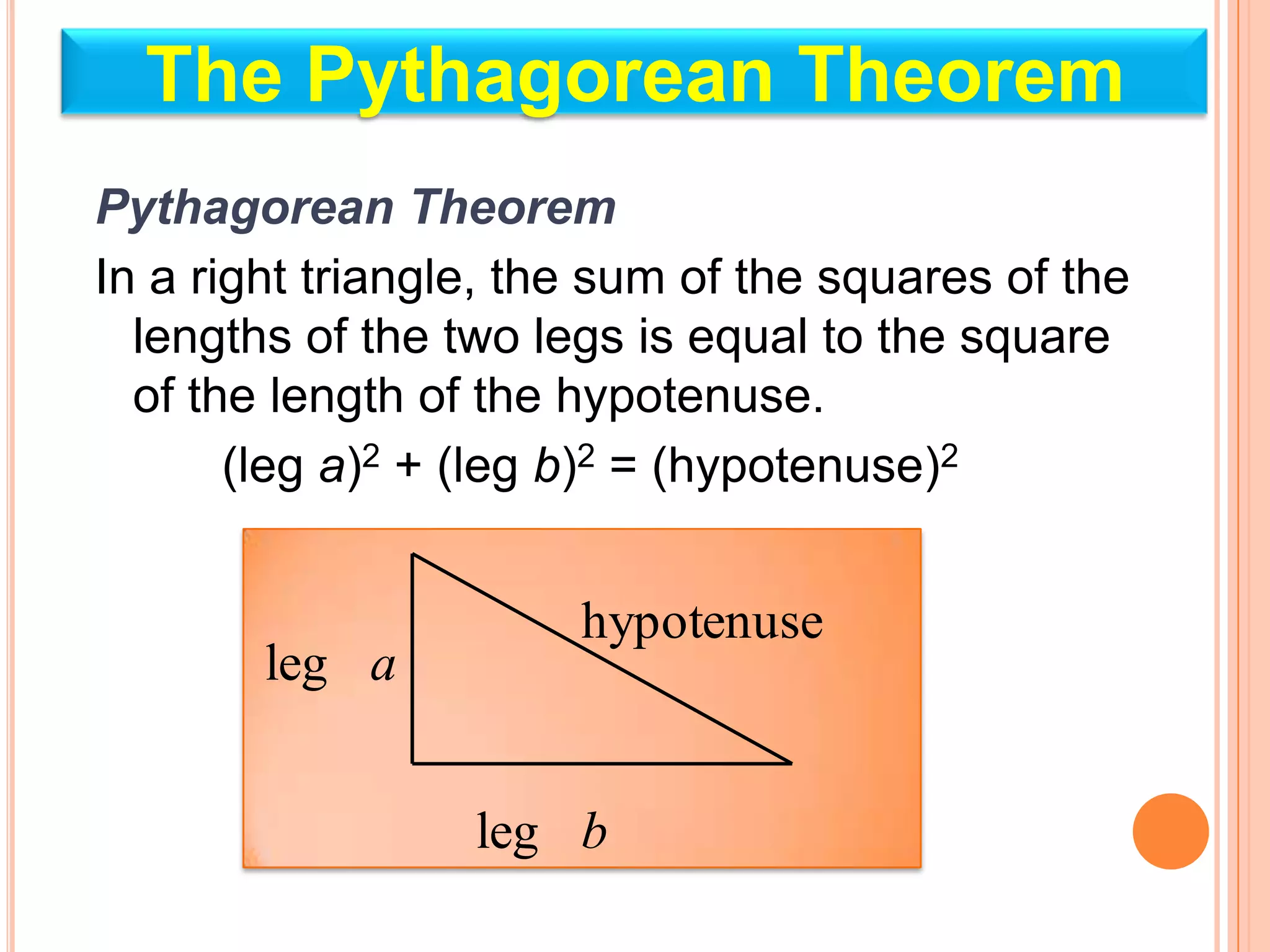 The Pythagorean Theorem

Pythagorean Theorem

In a right triangle, the sum of the squares of the lengths of the two legs is equal to the square of the length of the hypotenuse.

$(\text{leg } a)^2 + (\text{leg } b)^2 = (\text{hypotenuse})^2$

hypotenuse

leg $a$

leg $b$